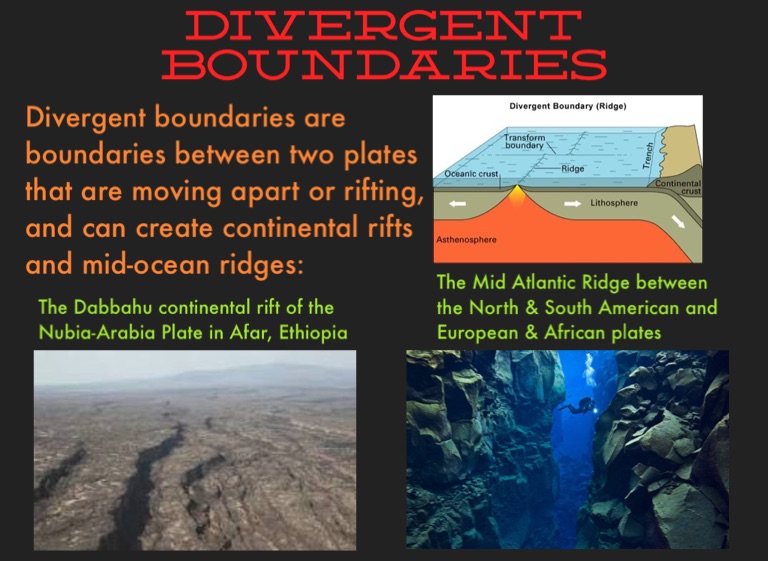 DIVERGENT BOUNDARIES

Divergent boundaries are boundaries between two plates that are moving apart or rifting, and can create continental rifts and mid-ocean ridges:

Divergent Boundary (Ridge)

Transform boundary

Ridge

Trench

Oceanic crust

Continental crust

Lithosphere

Asthenosphere

The Dabbahu continental rift of the Nubia-Arabia Plate in Afar, Ethiopia

The Mid Atlantic Ridge between the North & South American and European & African plates